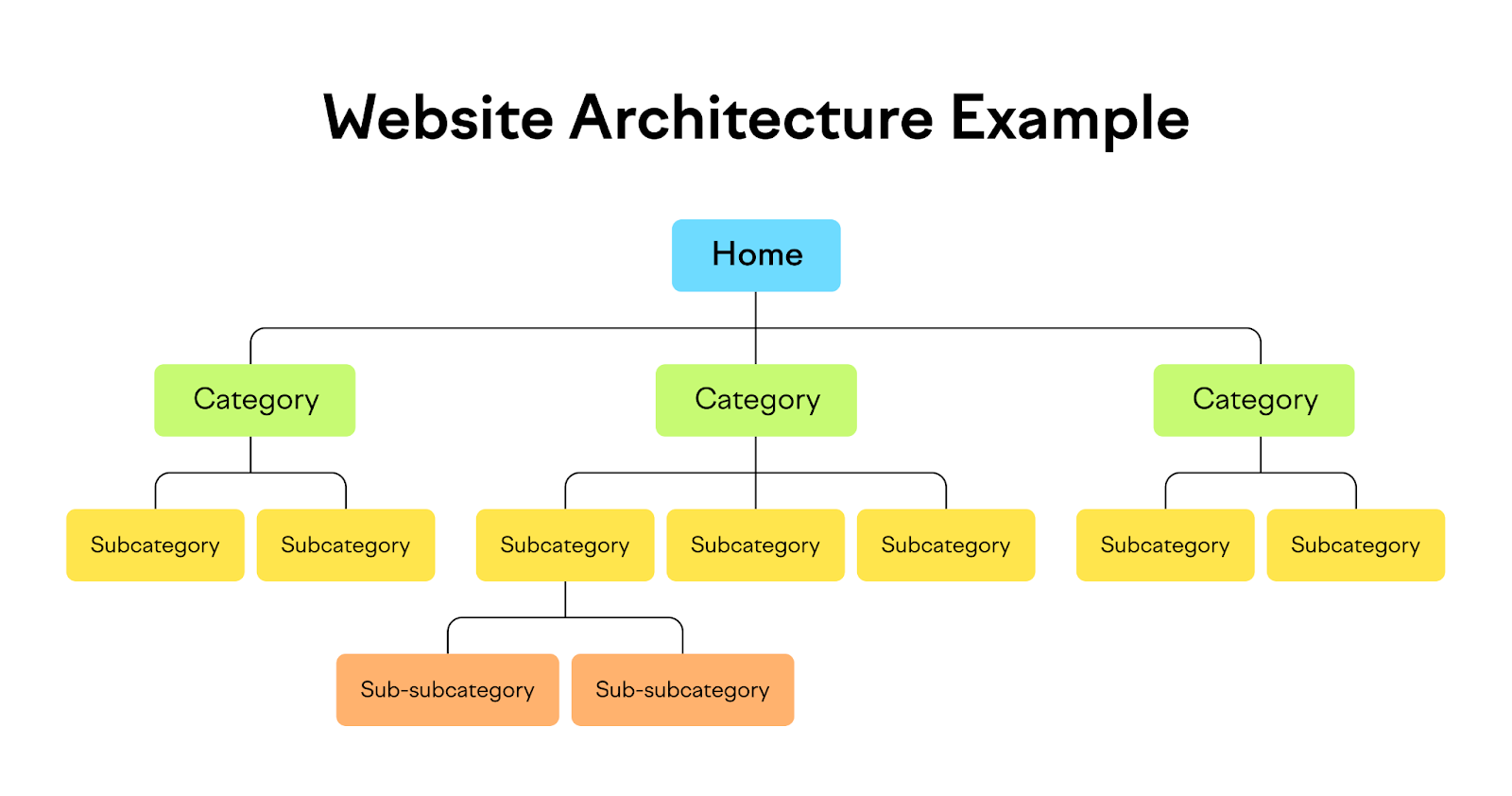 Website Architecture Example

Home

Category

Category

Category

Subcategory

Subcategory

Subcategory

Subcategory

Subcategory

Subcategory

Subcategory

Sub-subcategory

Sub-subcategory